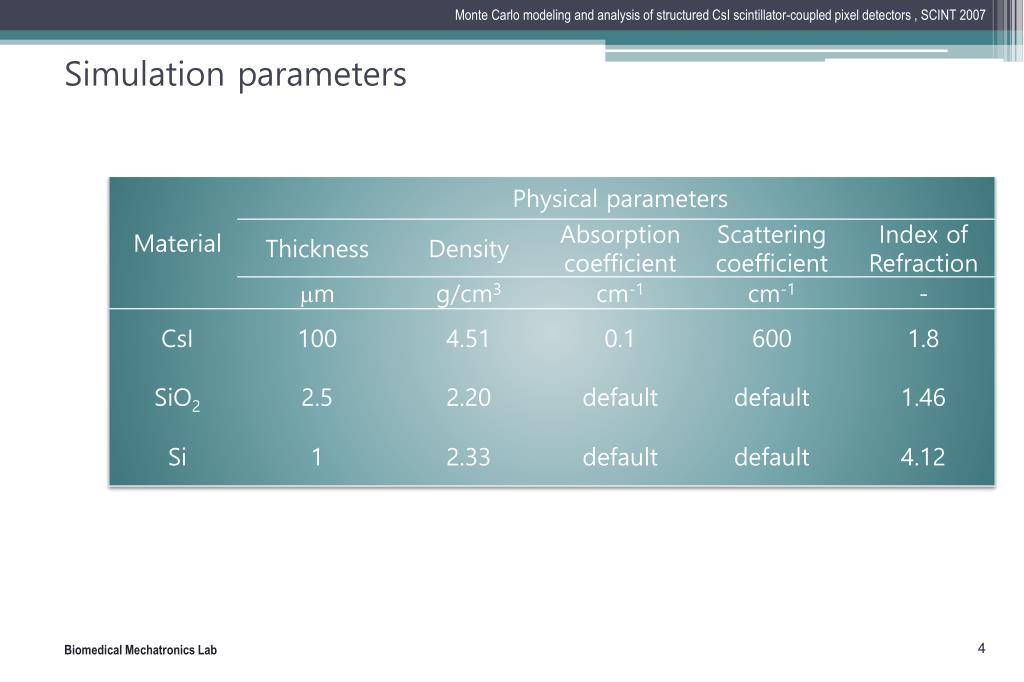 Monte Carlo modeling and analysis of structured CsI scintillator-coupled pixel detectors , SCINT 2007

Simulation parameters

| Material | Physical parameters | | | | |
|---|---|---|---|---|---|
| | Thickness | Density | Absorption coefficient | Scattering coefficient | Index of Refraction |
| | $\mu$m | g/cm$^3$ | cm$^{-1}$ | cm$^{-1}$ | - |
| CsI | 100 | 4.51 | 0.1 | 600 | 1.8 |
| $SiO_2$ | 2.5 | 2.20 | default | default | 1.46 |
| Si | 1 | 2.33 | default | default | 4.12 |

Biomedical Mechatronics Lab

4